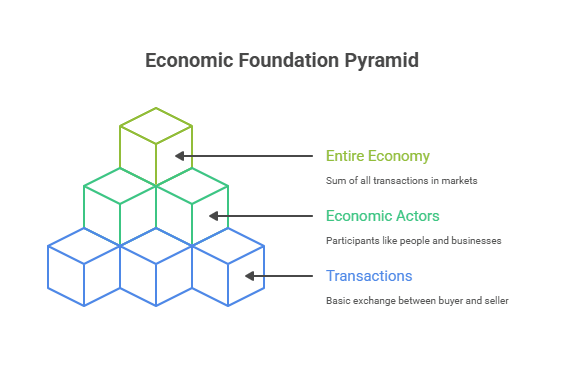 Economic Foundation Pyramid

Entire Economy

Sum of all transactions in markets

Economic Actors

Participants like people and businesses

Transactions

Basic exchange between buyer and seller